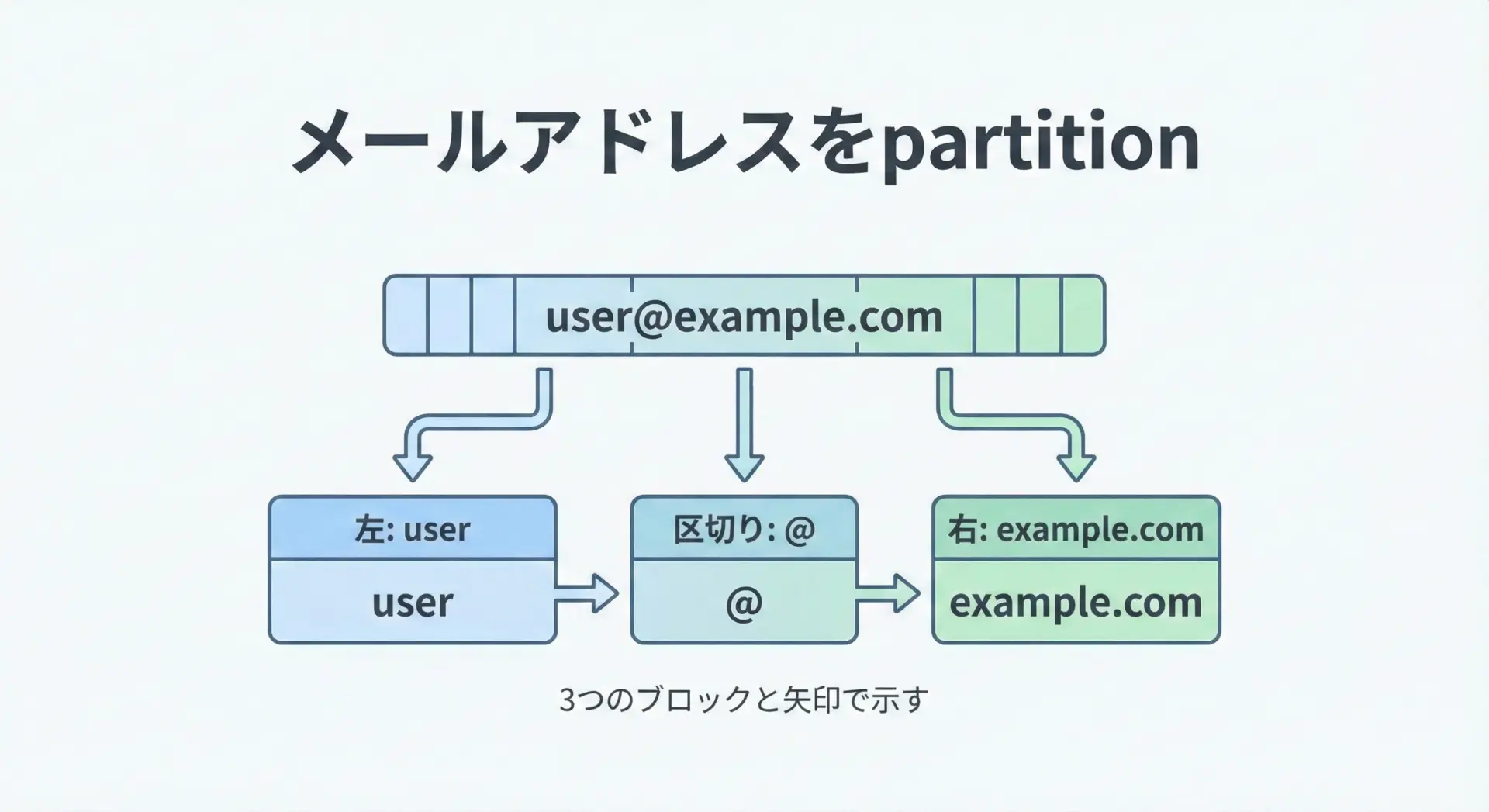 メールアドレスをpartition

user@example.com

左: user
user

区切り: @
@

右: example.com
example.com

3つのブロックと矢印で示す